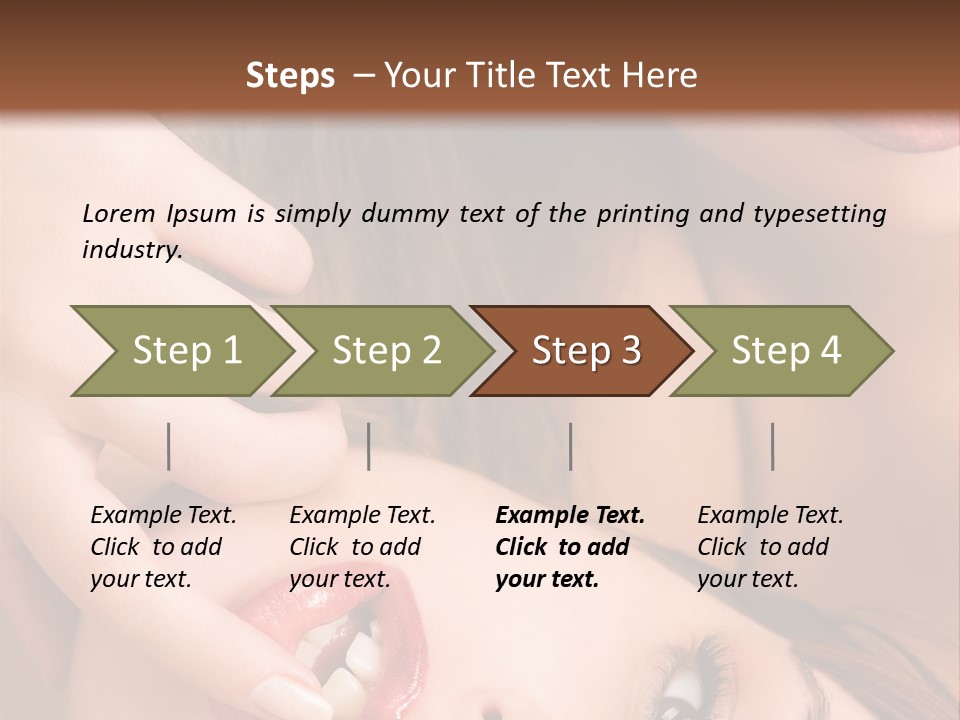 Steps – Your Title Text Here

Lorem Ipsum is simply dummy text of the printing and typesetting industry.

Step 1

Step 2

Step 3

Step 4

Example Text. Click to add your text.

Example Text. Click to add your text.

Example Text. Click to add your text.

Example Text. Click to add your text.